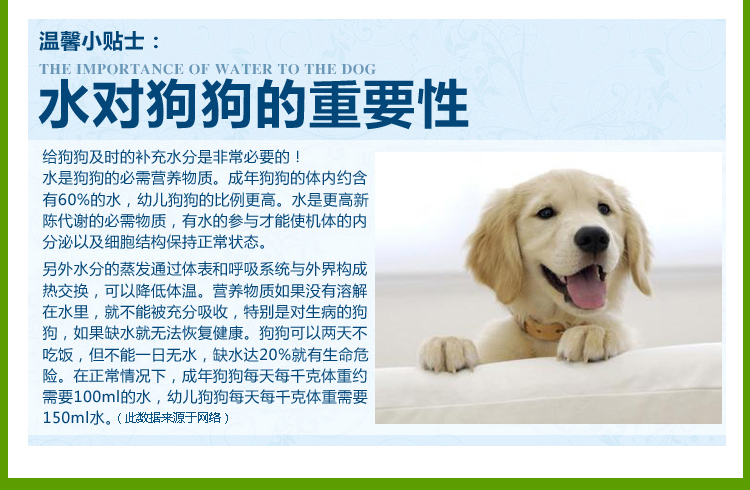 温馨小贴士：

THE IMPORTANCE OF WATER TO THE DOG

水对狗狗的重要性

给狗狗及时的补充水分是非常必要的！
水是狗狗的必需营养物质。成年狗狗的体内约含有60%的水，幼儿狗狗的比例更高。水是更高新陈代谢的必需物质，有水的参与才能使机体的内分泌以及细胞结构保持正常状态。

另外水分的蒸发通过体表和呼吸系统与外界构成热交换，可以降低体温。营养物质如果没有溶解在水里，就不能被充分吸收，特别是对生病的狗狗，如果缺水就无法恢复健康。狗狗可以两天不吃饭，但不能一日无水，缺水达20%就有生命危险。在正常情况下，成年狗狗每天每千克体重约需要100ml的水，幼儿狗狗每天每千克体重需要150ml水。（此数据来源于网络）